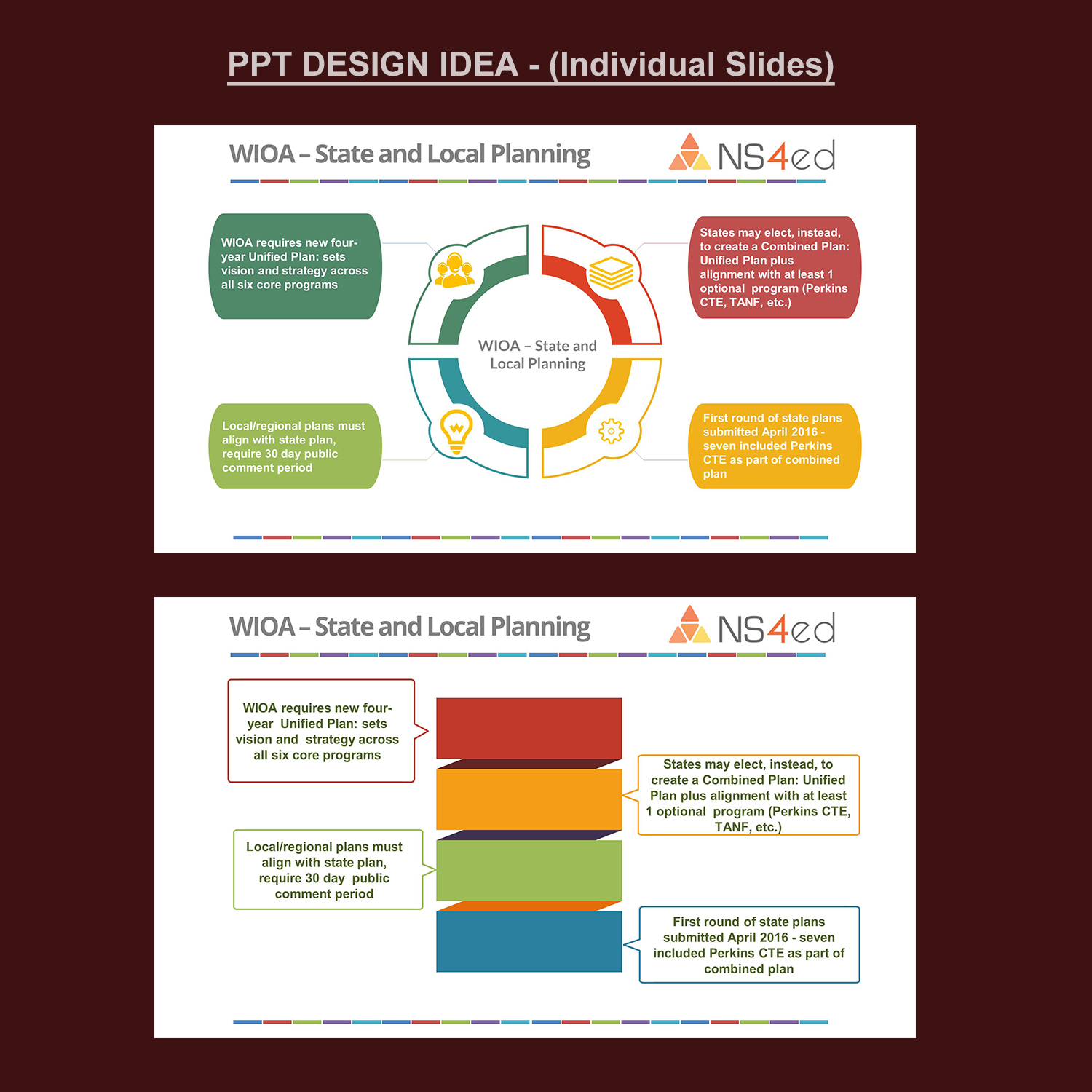 PPT DESIGN IDEA - (Individual Slides)

WIOA – State and Local Planning

NS4ed

WIOA requires new four-year Unified Plan: sets vision and strategy across all six core programs

States may elect, instead, to create a Combined Plan: Unified Plan plus alignment with at least 1 optional program (Perkins CTE, TANF, etc.)

WIOA – State and Local Planning

Local/regional plans must align with state plan, require 30 day public comment period

First round of state plans submitted April 2016 - seven included Perkins CTE as part of combined plan

WIOA – State and Local Planning

NS4ed

WIOA requires new four-year Unified Plan: sets vision and strategy across all six core programs

States may elect, instead, to create a Combined Plan: Unified Plan plus alignment with at least 1 optional program (Perkins CTE, TANF, etc.)

Local/regional plans must align with state plan, require 30 day public comment period

First round of state plans submitted April 2016 - seven included Perkins CTE as part of combined plan